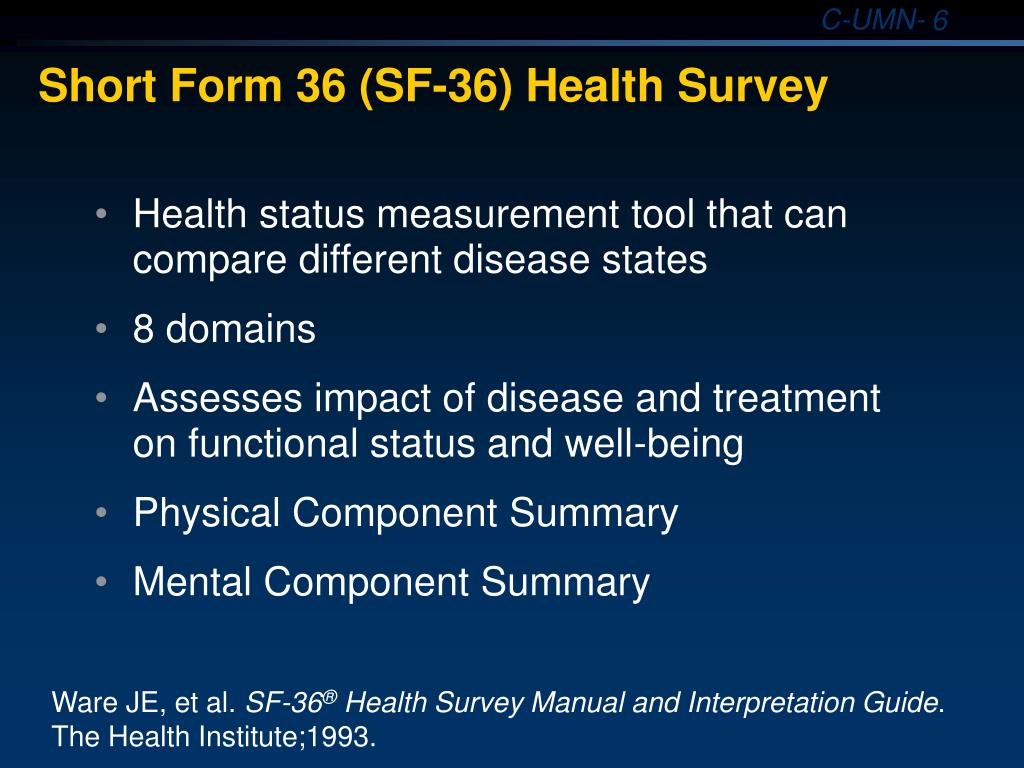 C-UMN- 6

Short Form 36 (SF-36) Health Survey

• Health status measurement tool that can compare different disease states
• 8 domains
• Assesses impact of disease and treatment on functional status and well-being
• Physical Component Summary
• Mental Component Summary

Ware JE, et al. SF-36® Health Survey Manual and Interpretation Guide. The Health Institute;1993.